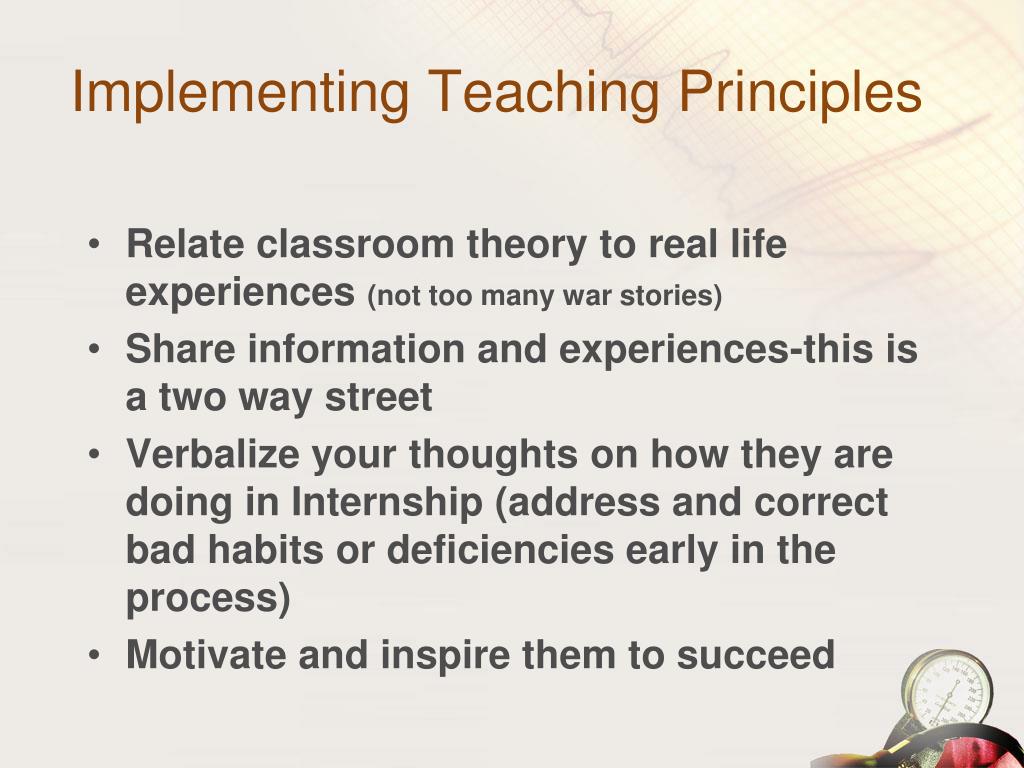 Implementing Teaching Principles

• Relate classroom theory to real life experiences (not too many war stories)
• Share information and experiences-this is a two way street
• Verbalize your thoughts on how they are doing in Internship (address and correct bad habits or deficiencies early in the process)
• Motivate and inspire them to succeed